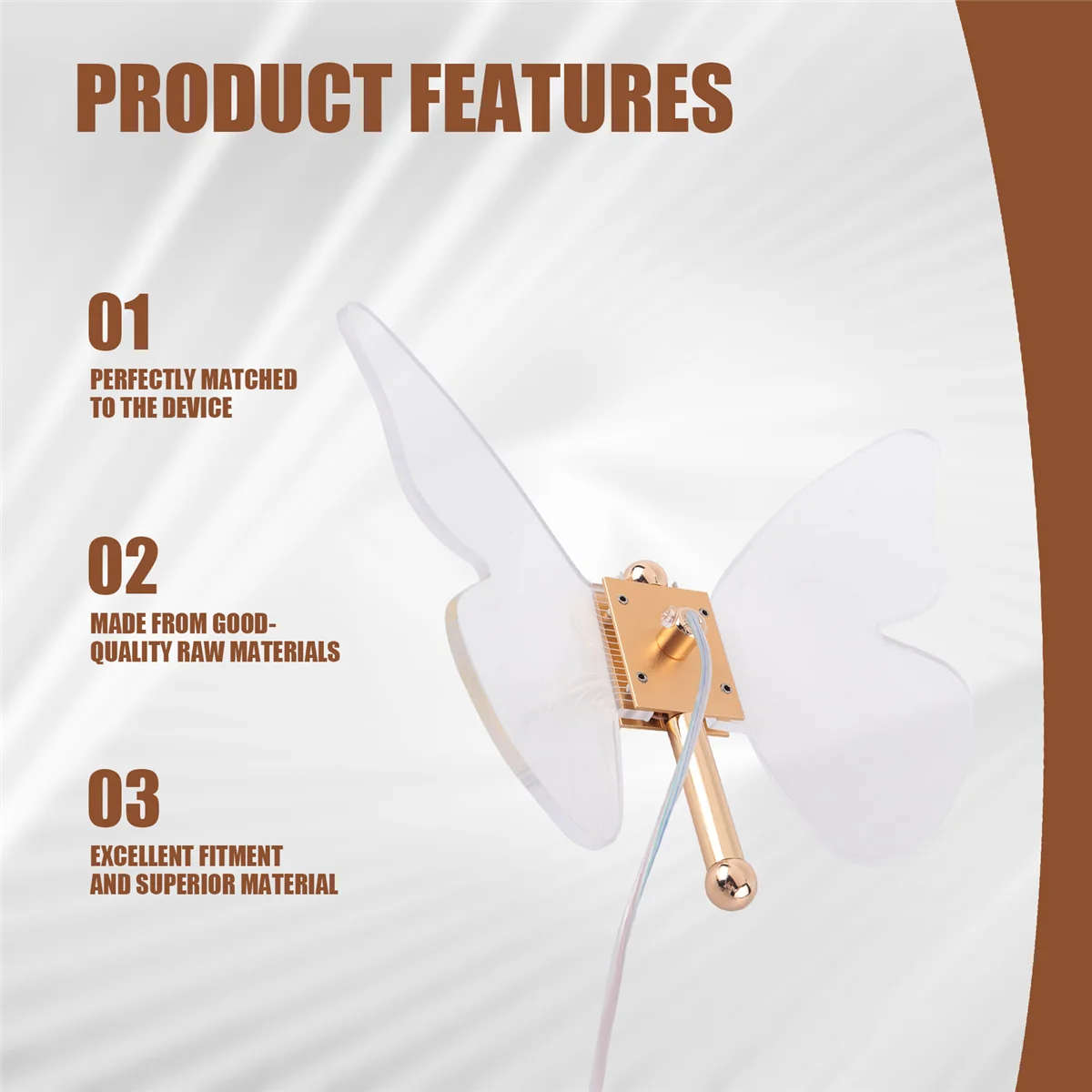 PRODUCT FEATURES

01

PERFECTLY MATCHED TO THE DEVICE

02

MADE FROM GOOD-QUALITY RAW MATERIALS

03

EXCELLENT FITMENT AND SUPERIOR MATERIAL